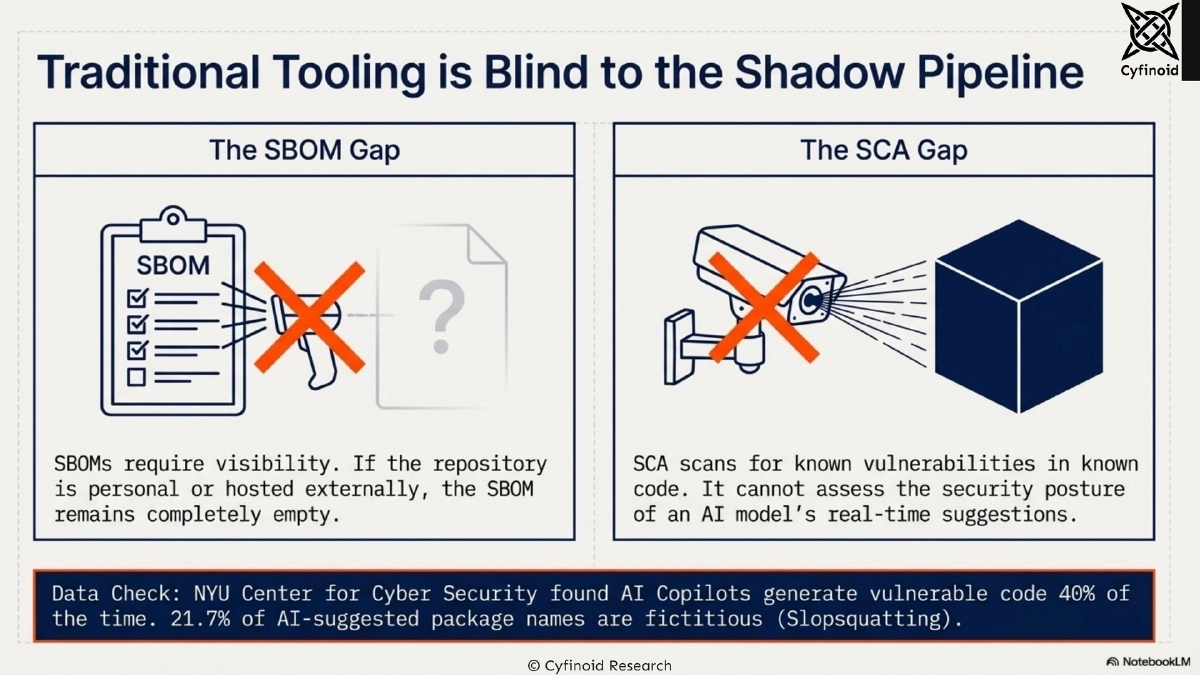 Cyfinoid

Traditional Tooling is Blind to the Shadow Pipeline

The SBOM Gap

SBOM

?

SBOMs require visibility. If the repository is personal or hosted externally, the SBOM remains completely empty.

The SCA Gap

SCA scans for known vulnerabilities in known code. It cannot assess the security posture of an AI model's real-time suggestions.

Data Check: NYU Center for Cyber Security found AI Copilots generate vulnerable code 40% of the time. 21.7% of AI-suggested package names are fictitious (Slopsquatting).

© Cyfinoid Research

NotebookLM